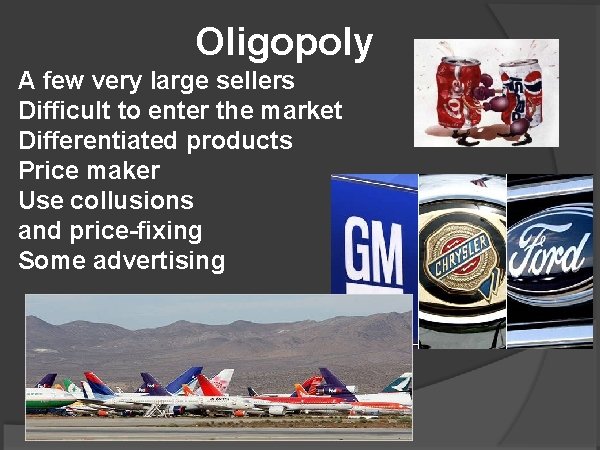 Oligopoly

A few very large sellers
Difficult to enter the market
Differentiated products
Price maker
Use collusions and price-fixing
Some advertising

Coke
PEPSI
GM
CHRYSLER
Ford